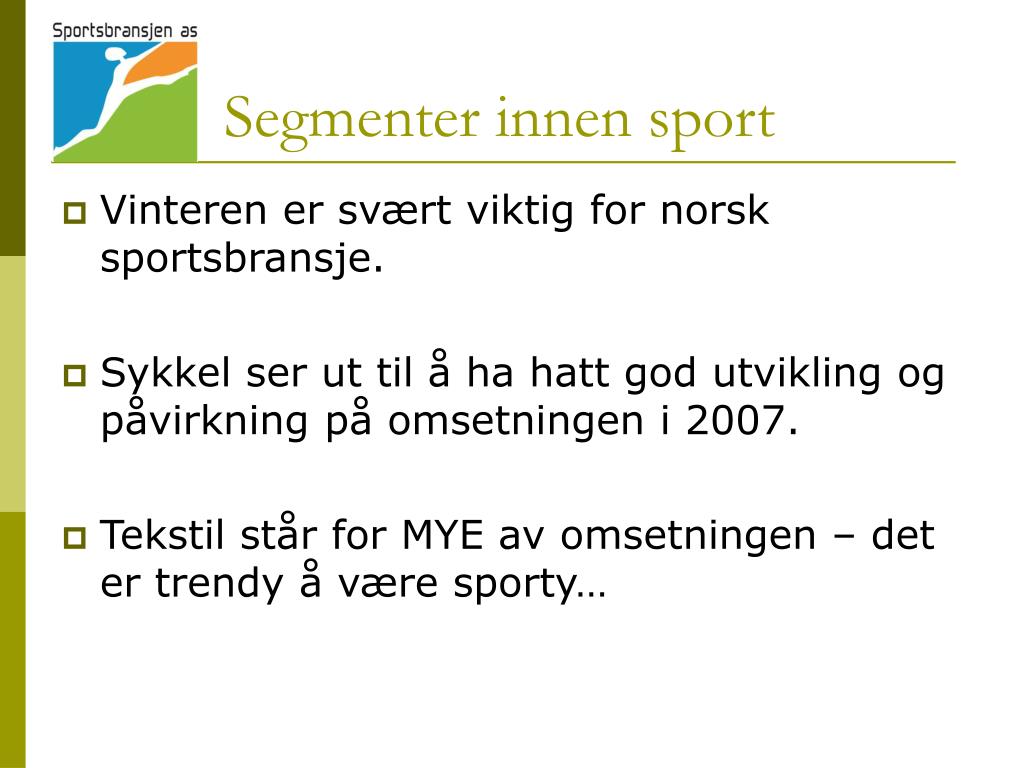 Sportsbransjen as

Segmenter innen sport

Vinteren er svært viktig for norsk sportsbransje.

Sykkel ser ut til å ha hatt god utvikling og påvirkning på omsetningen i 2007.

Tekstil står for MYE av omsetningen – det er trendy å være sporty…